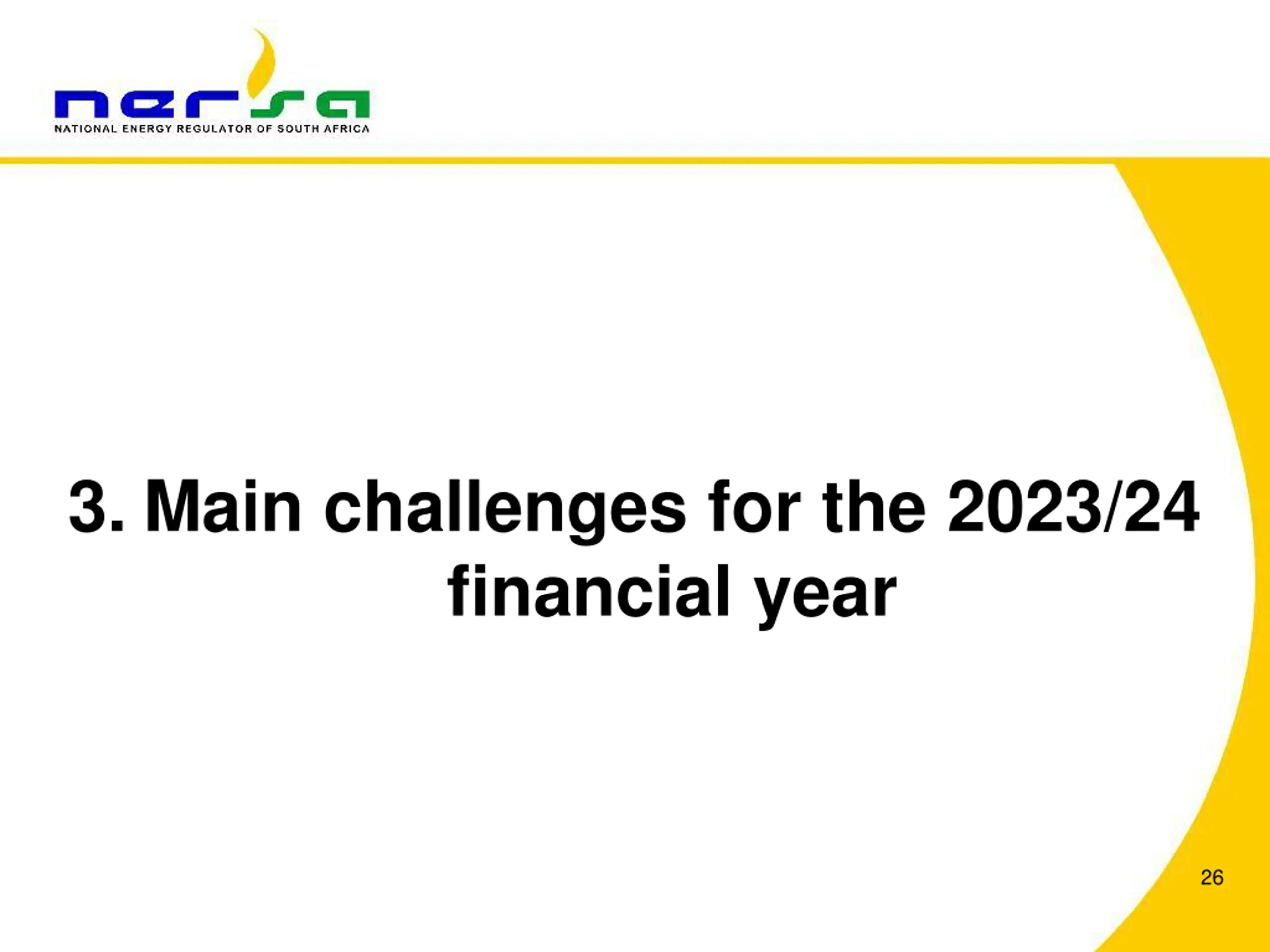 nersa
NATIONAL ENERGY REGULATOR OF SOUTH AFRICA

3. Main challenges for the 2023/24 financial year

26